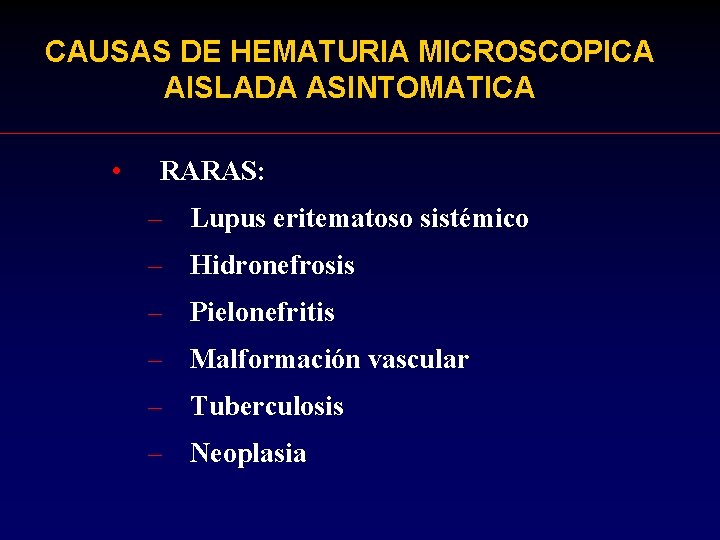 CAUSAS DE HEMATURIA MICROSCOPICA AISLADA ASINTOMATICA

• RARAS:
– Lupus eritematoso sistémico
– Hidronefrosis
– Pielonefritis
– Malformación vascular
– Tuberculosis
– Neoplasia